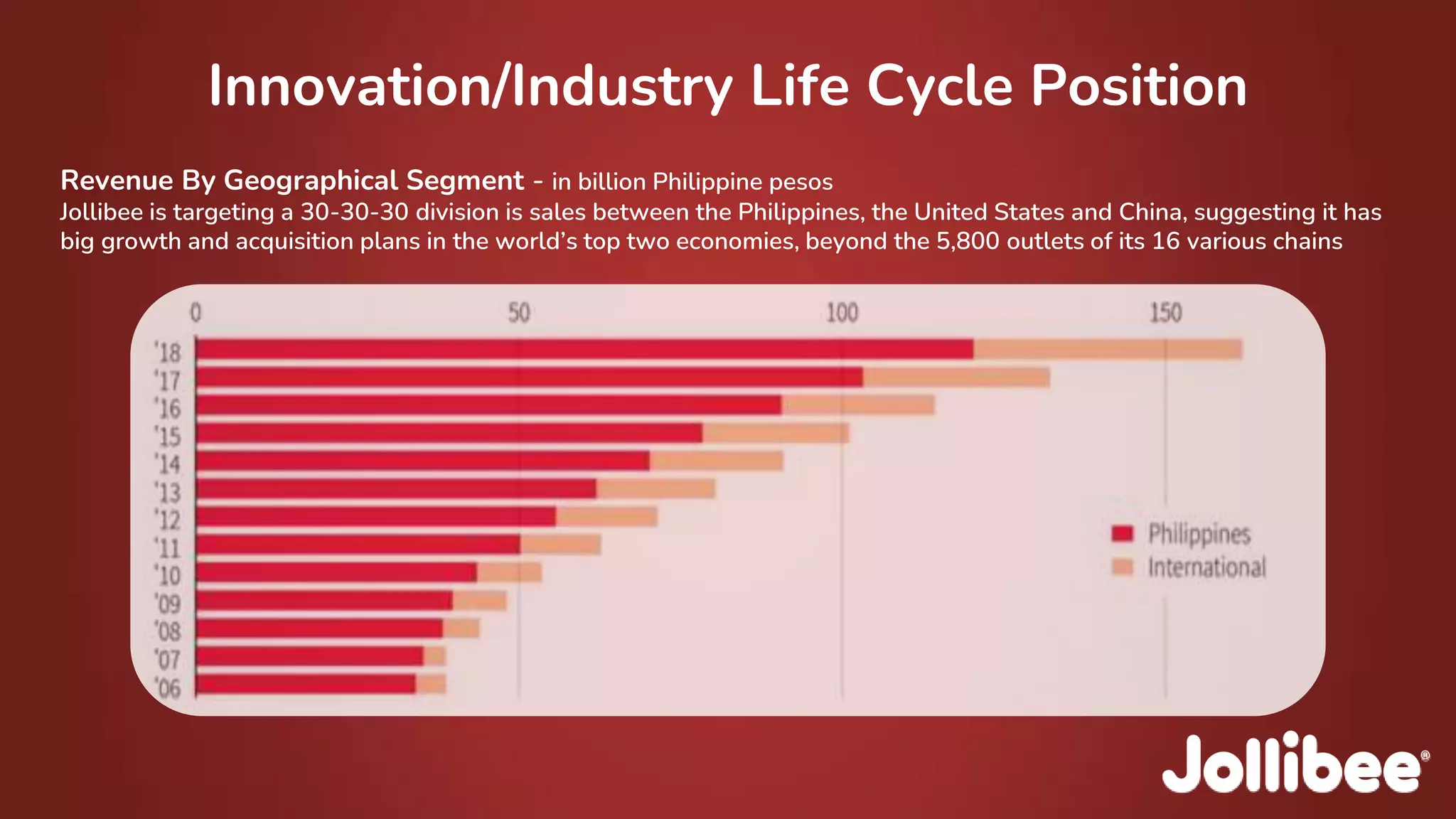 Innovation/Industry Life Cycle Position

Revenue By Geographical Segment - in billion Philippine pesos
Jollibee is targeting a 30-30-30 division is sales between the Philippines, the United States and China, suggesting it has big growth and acquisition plans in the world's top two economies, beyond the 5,800 outlets of its 16 various chains

0
50
100
150

'18
'17
'16
'15
'14
'13
'12
'11
'10
'09
'08
'07
'06

Philippines
International

Jollibee®